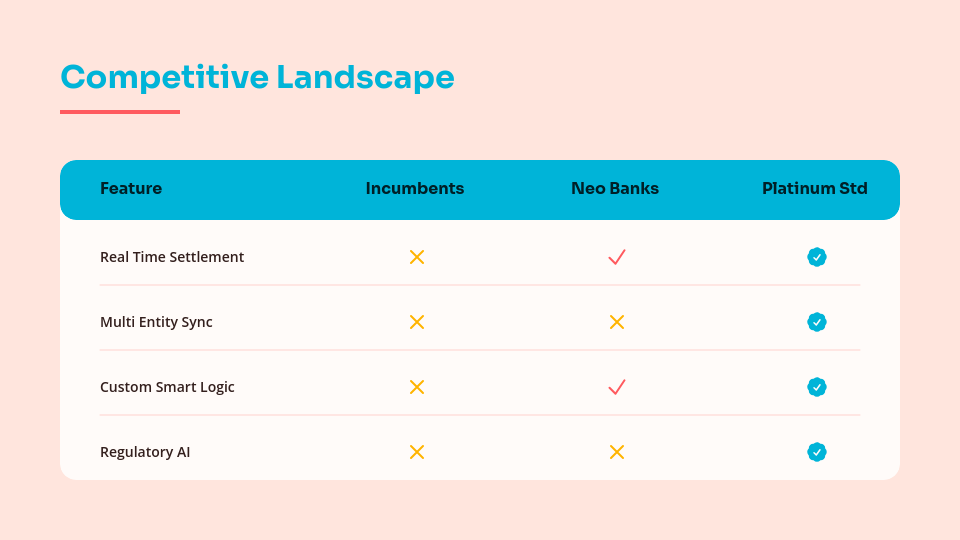 Competitive Landscape

| Feature | Incumbents | Neo Banks | Platinum Std |
|---|---|---|---|
| Real Time Settlement | ✕ | ✓ | ✓ |
| Multi Entity Sync | ✕ | ✕ | ✓ |
| Custom Smart Logic | ✕ | ✓ | ✓ |
| Regulatory AI | ✕ | ✕ | ✓ |